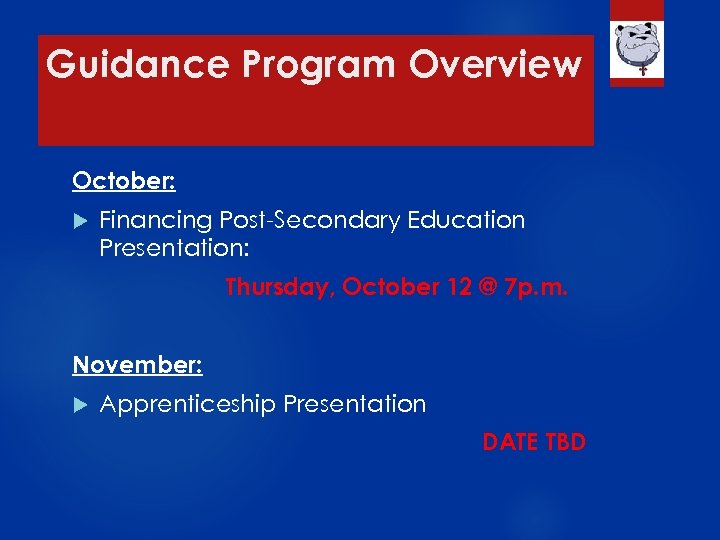 Guidance Program Overview

October:

Financing Post-Secondary Education Presentation:

Thursday, October 12 @ 7p.m.

November:

Apprenticeship Presentation

DATE TBD